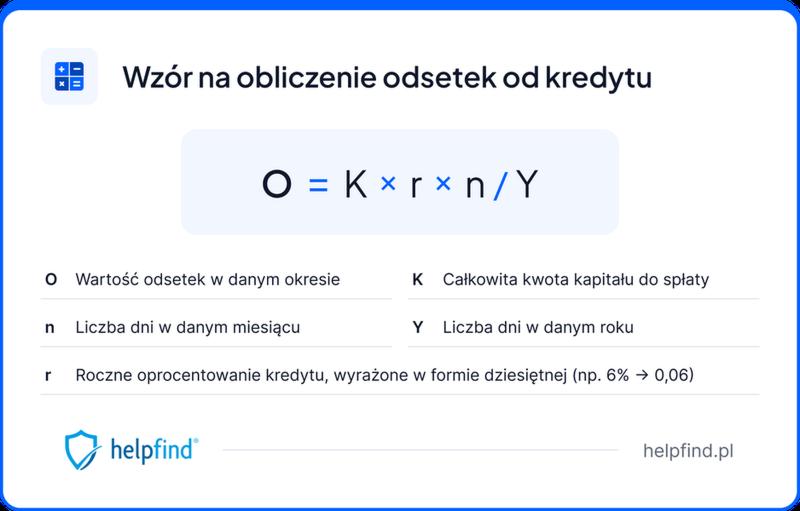 Wzór na obliczenie odsetek od kredytu

$O = K \times r \times n / Y$

O Wartość odsetek w danym okresie

K Całkowita kwota kapitału do spłaty

n Liczba dni w danym miesiącu

Y Liczba dni w danym roku

r Roczne oprocentowanie kredytu, wyrażone w formie dziesiętnej (np. 6% → 0,06)

helpfind®

helpfind.pl